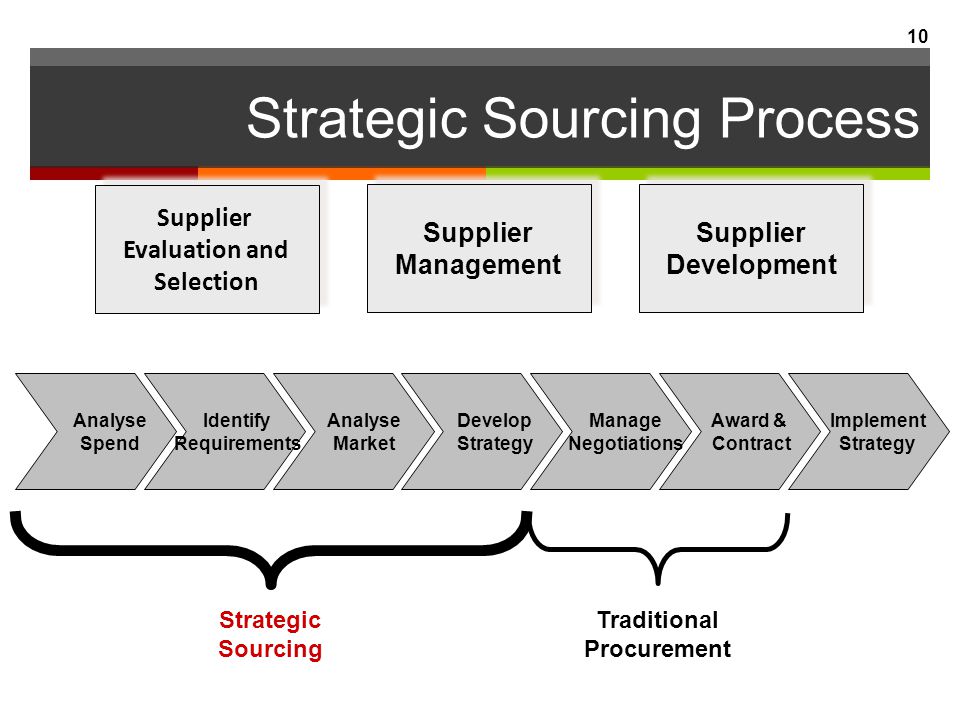 10

Strategic Sourcing Process

Supplier Evaluation and Selection

Supplier Management

Supplier Development

Analyse Spend

Identify Requirements

Analyse Market

Develop Strategy

Manage Negotiations

Award & Contract

Implement Strategy

Strategic Sourcing

Traditional Procurement